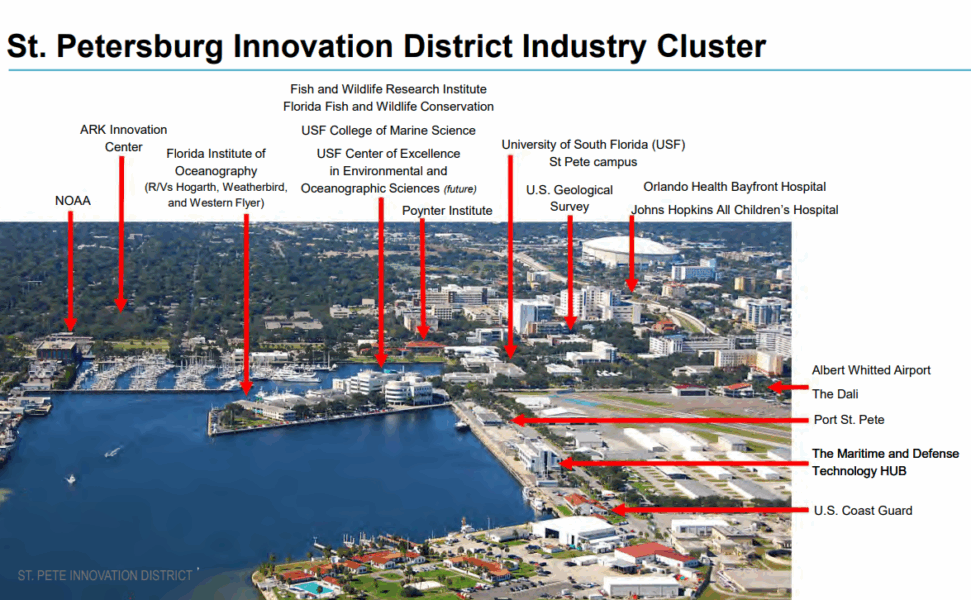 St. Petersburg Innovation District Industry Cluster

NOAA

ARK Innovation Center

Florida Institute of Oceanography (R/Vs Hogarth, Weatherbird, and Western Flyer)

Fish and Wildlife Research Institute
Florida Fish and Wildlife Conservation

USF College of Marine Science

USF Center of Excellence in Environmental and Oceanographic Sciences (future)

Poynter Institute

University of South Florida (USF) St Pete campus

U.S. Geological Survey

Orlando Health Bayfront Hospital

Johns Hopkins All Children's Hospital

Albert Whitted Airport

The Dali

Port St. Pete

The Maritime and Defense Technology HUB

U.S. Coast Guard

ST. PETE INNOVATION DISTRICT